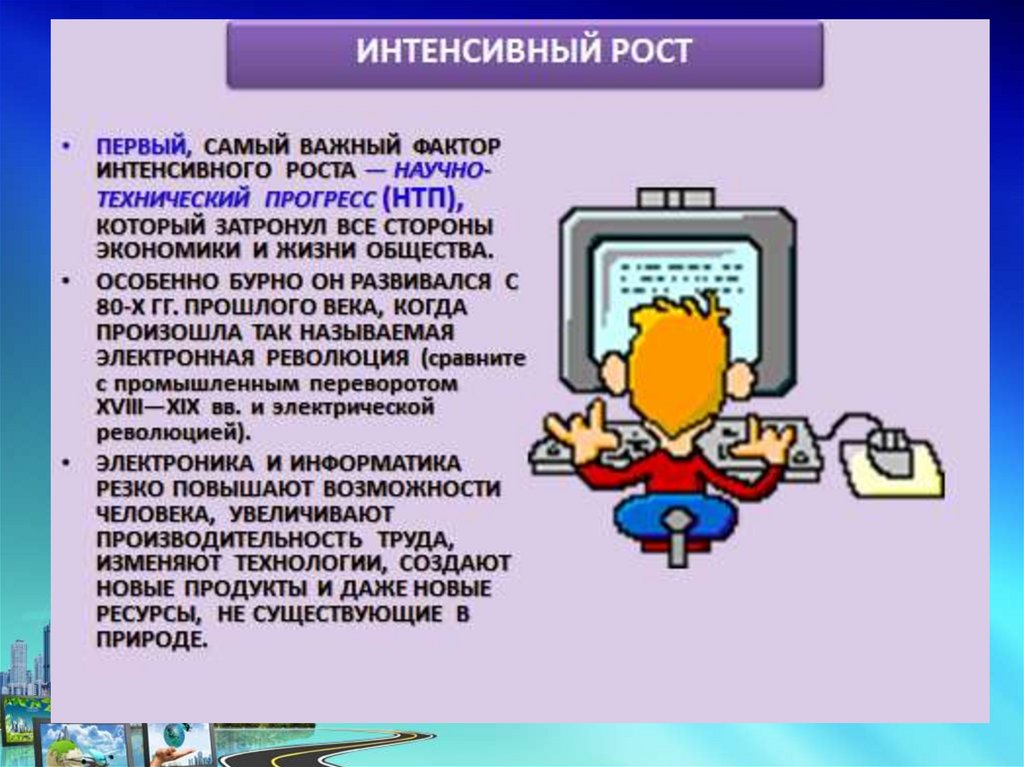 ИНТЕНСИВНЫЙ РОСТ

• ПЕРВЫЙ, САМЫЙ ВАЖНЫЙ ФАКТОР ИНТЕНСИВНОГО РОСТА — НАУЧНО-ТЕХНИЧЕСКИЙ ПРОГРЕСС (НТП), КОТОРЫЙ ЗАТРОНУЛ ВСЕ СТОРОНЫ ЭКОНОМИКИ И ЖИЗНИ ОБЩЕСТВА.

• ОСОБЕННО БУРНО ОН РАЗВИВАЛСЯ С 80-Х ГГ. ПРОШЛОГО ВЕКА, КОГДА ПРОИЗОШЛА ТАК НАЗЫВАЕМАЯ ЭЛЕКТРОННАЯ РЕВОЛЮЦИЯ (сравните с промышленным переворотом XVIII—XIX вв. и электрической революцией).

• ЭЛЕКТРОНИКА И ИНФОРМАТИКА РЕЗКО ПОВЫШАЮТ ВОЗМОЖНОСТИ ЧЕЛОВЕКА, УВЕЛИЧИВАЮТ ПРОИЗВОДИТЕЛЬНОСТЬ ТРУДА, ИЗМЕНЯЮТ ТЕХНОЛОГИИ, СОЗДАЮТ НОВЫЕ ПРОДУКТЫ И ДАЖЕ НОВЫЕ РЕСУРСЫ, НЕ СУЩЕСТВУЮЩИЕ В ПРИРОДЕ.